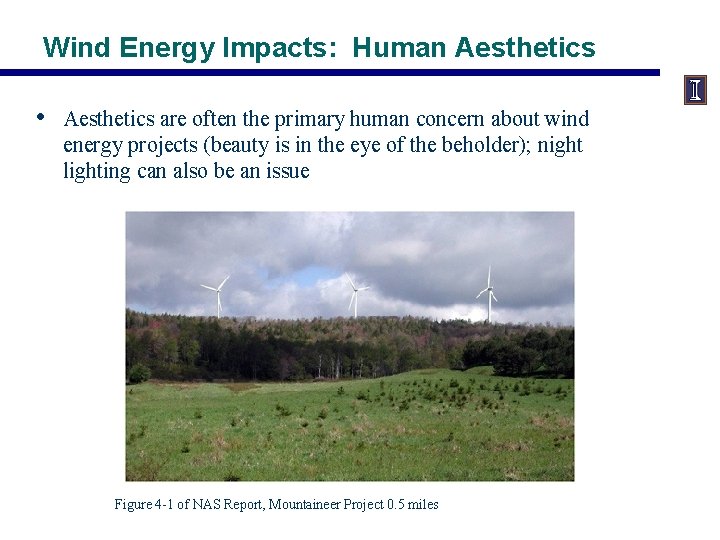 Wind Energy Impacts: Human Aesthetics

• Aesthetics are often the primary human concern about wind energy projects (beauty is in the eye of the beholder); night lighting can also be an issue

Figure 4-1 of NAS Report, Mountaineer Project 0.5 miles